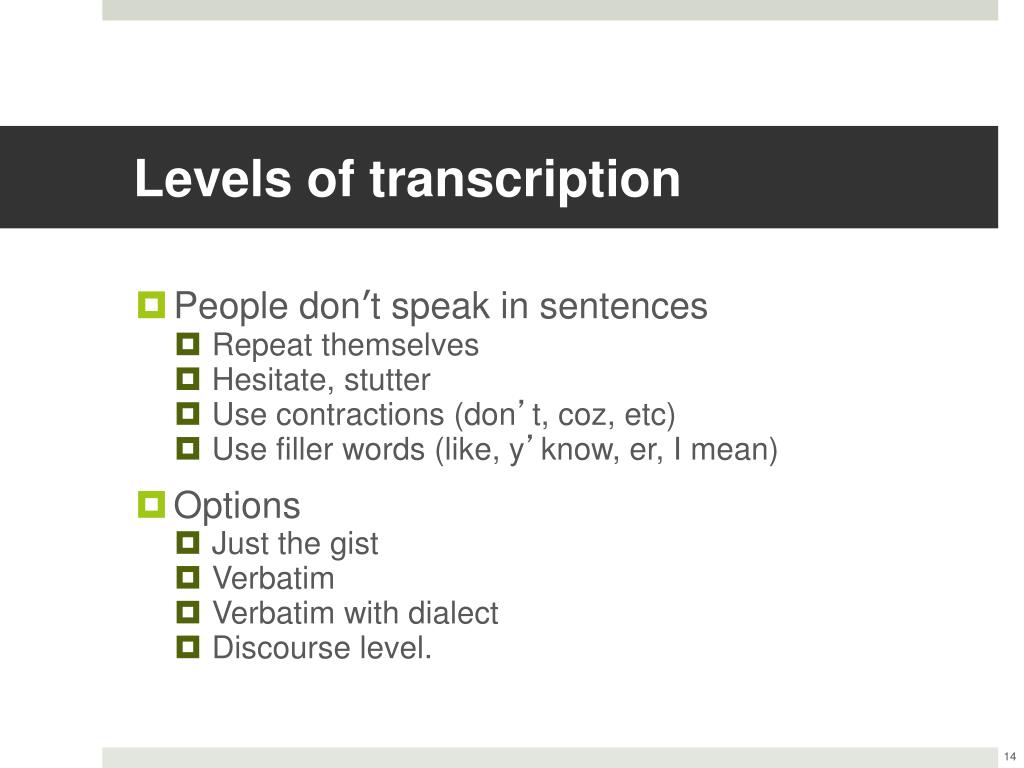 Levels of transcription

People don't speak in sentences
Repeat themselves
Hesitate, stutter
Use contractions (don't, coz, etc)
Use filler words (like, y'know, er, I mean)

Options
Just the gist
Verbatim
Verbatim with dialect
Discourse level.

14